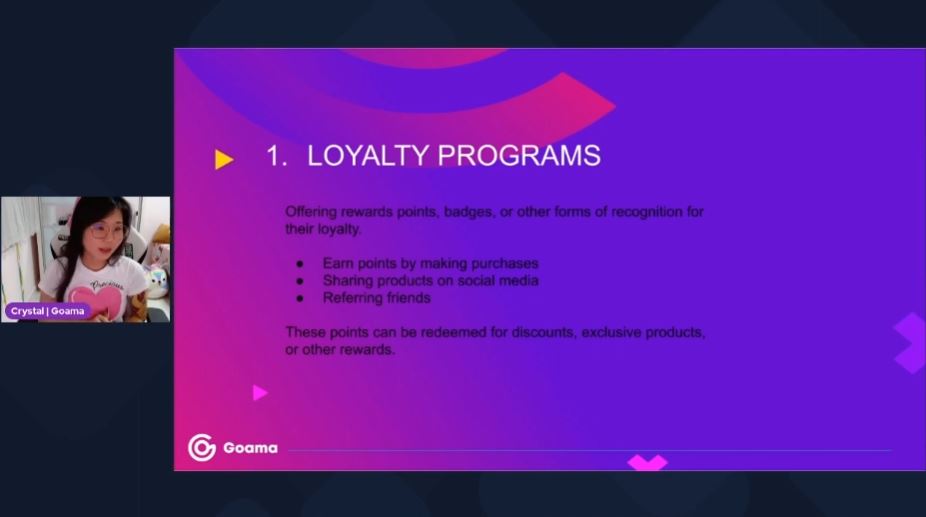 Crystal | Goama

1. LOYALTY PROGRAMS

Offering rewards points, badges, or other forms of recognition for their loyalty.

- Earn points by making purchases
- Sharing products on social media
- Referring friends

These points can be redeemed for discounts, exclusive products, or other rewards.

Goama